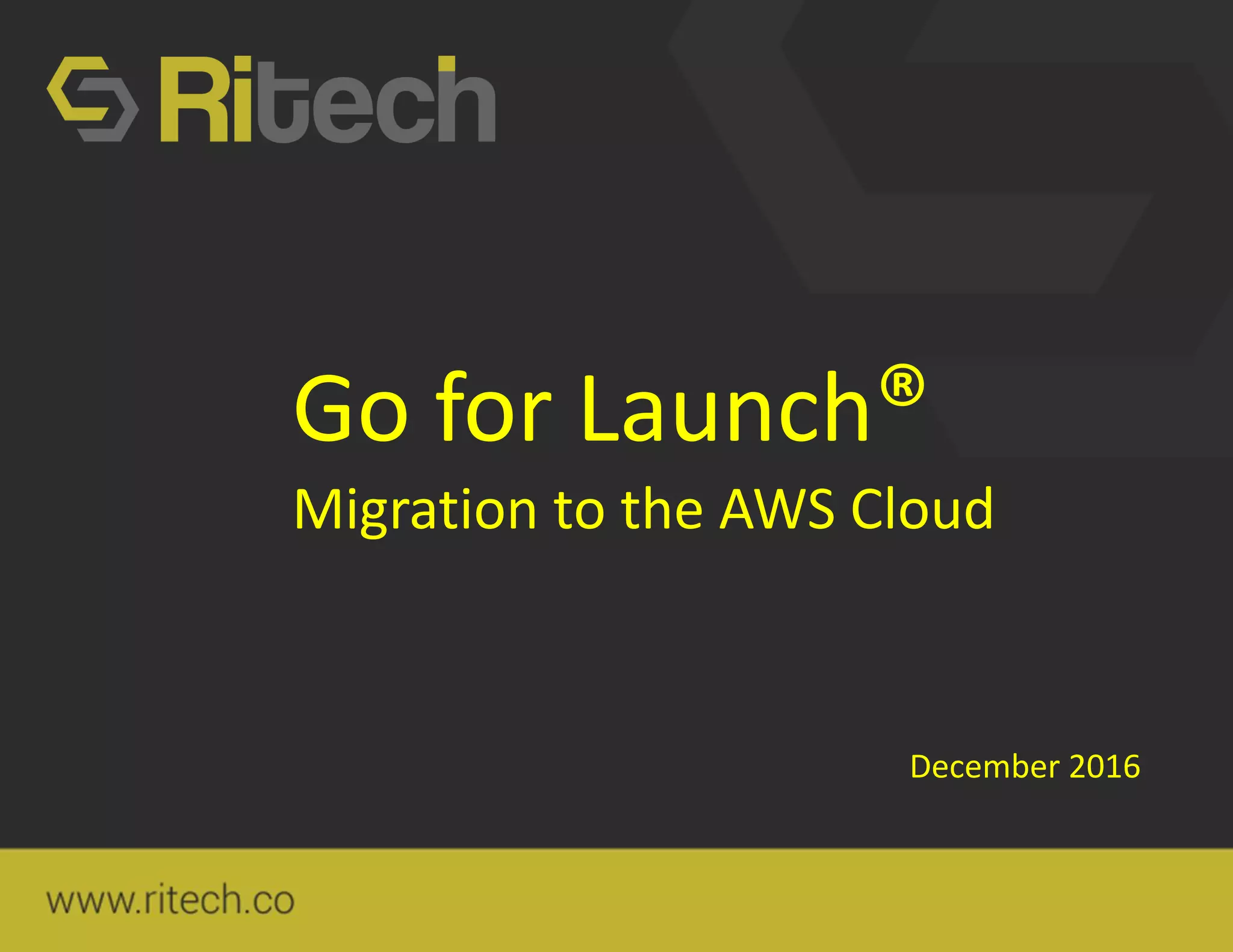 Ritech

Go for Launch®

Migration to the AWS Cloud

December 2016

www.ritech.co